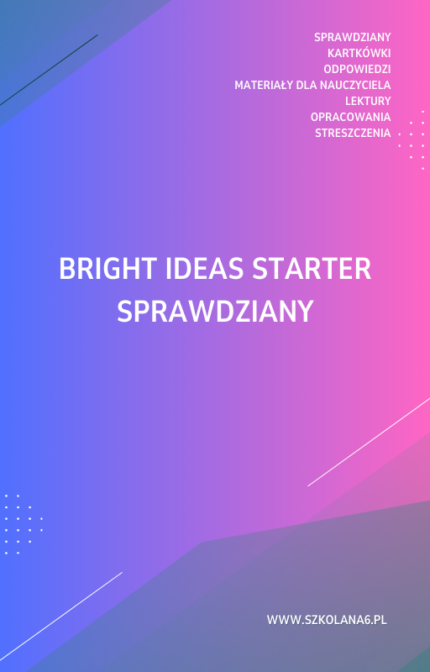 SPRAWDZIANY
KARTKÓWKI
ODPOWIEDZI
MATERIAŁY DLA NAUCZYCIELA
LEKTURY
OPRACOWANIA
STRESZCZENIA

BRIGHT IDEAS STARTER
SPRAWDZIANY

WWW.SZKOLANA6.PL